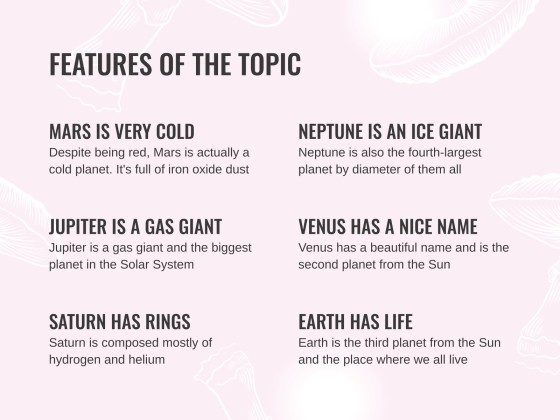 FEATURES OF THE TOPIC

MARS IS VERY COLD
Despite being red, Mars is actually a cold planet. It's full of iron oxide dust

JUPITER IS A GAS GIANT
Jupiter is a gas giant and the biggest planet in the Solar System

SATURN HAS RINGS
Saturn is composed mostly of hydrogen and helium

NEPTUNE IS AN ICE GIANT
Neptune is also the fourth-largest planet by diameter of them all

VENUS HAS A NICE NAME
Venus has a beautiful name and is the second planet from the Sun

EARTH HAS LIFE
Earth is the third planet from the Sun and the place where we all live